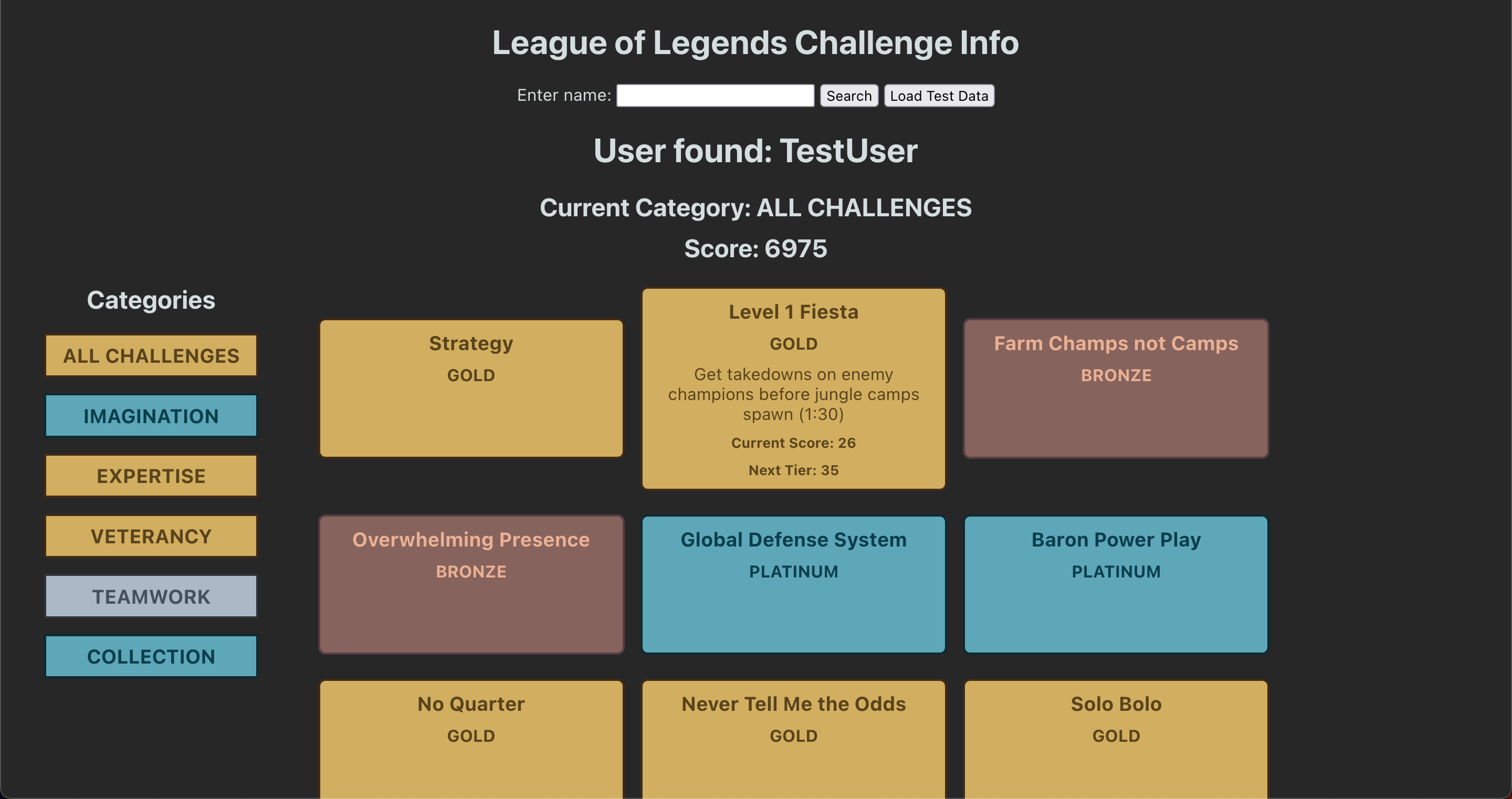 League of Legends Challenge Info

Enter name: Search Load Test Data

User found: TestUser

Current Category: ALL CHALLENGES

Score: 6975

Categories

ALL CHALLENGES

IMAGINATION

EXPERTISE

VETERANCY

TEAMWORK

COLLECTION

Strategy
GOLD

Level 1 Fiesta
GOLD
Get takedowns on enemy champions before jungle camps spawn (1:30)
Current Score: 26
Next Tier: 35

Farm Champs not Camps
BRONZE

Overwhelming Presence
BRONZE

Global Defense System
PLATINUM

Baron Power Play
PLATINUM

No Quarter
GOLD

Never Tell Me the Odds
GOLD

Solo Bolo
GOLD